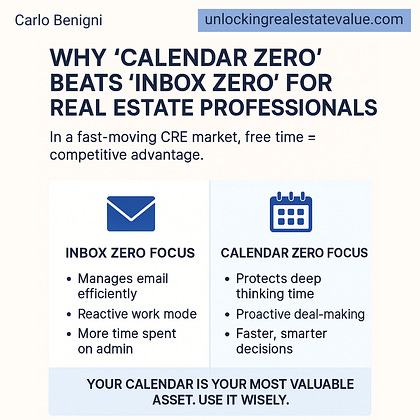 Carlo Benigni

unlockingrealestatevalue.com

WHY ‘CALENDAR ZERO’ BEATS ‘INBOX ZERO’ FOR REAL ESTATE PROFESSIONALS

In a fast-moving CRE market, free time = competitive advantage.

INBOX ZERO FOCUS

• Manages email efficiently
• Reactive work mode
• More time spent on admin

CALENDAR ZERO FOCUS

• Protects deep thinking time
• Proactive deal-making
• Faster, smarter decisions

YOUR CALENDAR IS YOUR MOST VALUABLE ASSET. USE IT WISELY.